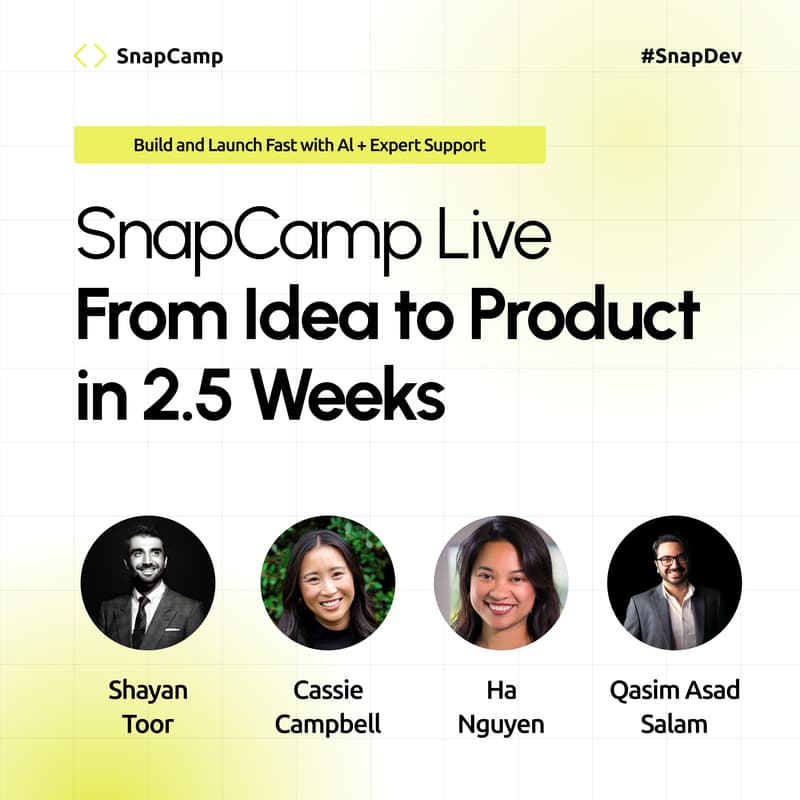 SnapCamp

#SnapDev

Build and Launch Fast with AI + Expert Support

SnapCamp Live
From Idea to Product in 2.5 Weeks

Shayan Toor

Cassie Campbell

Ha Nguyen

Qasim Asad Salam